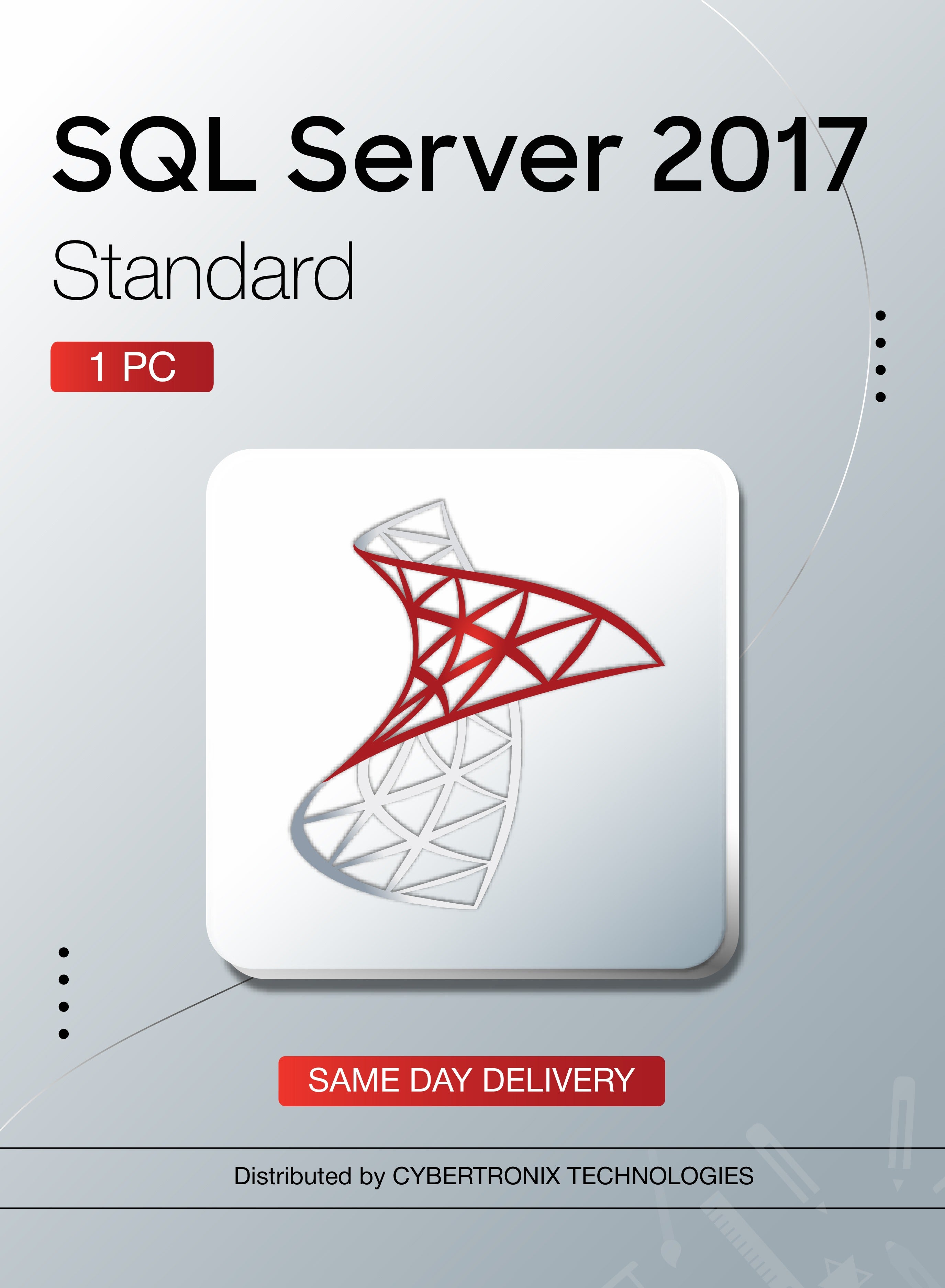 SQL Server 2017
Standard

1 PC

SAME DAY DELIVERY

Distributed by CYBERTRONIX TECHNOLOGIES